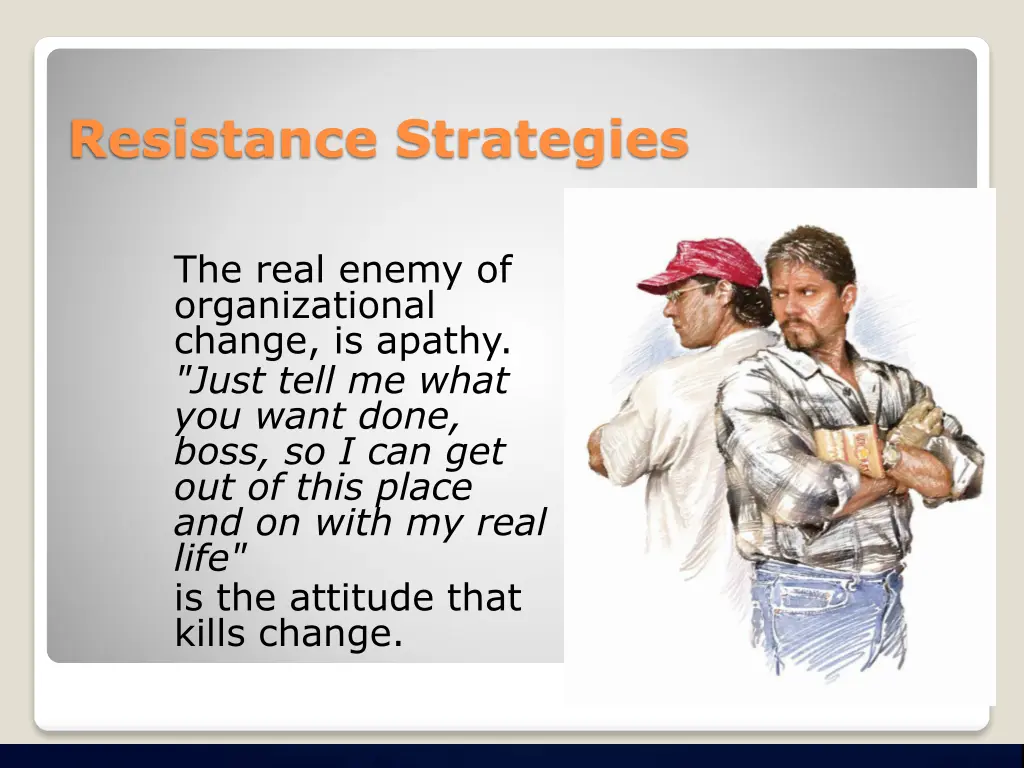 Resistance Strategies

The real enemy of organizational change, is apathy. "Just tell me what you want done, boss, so I can get out of this place and on with my real life" is the attitude that kills change.